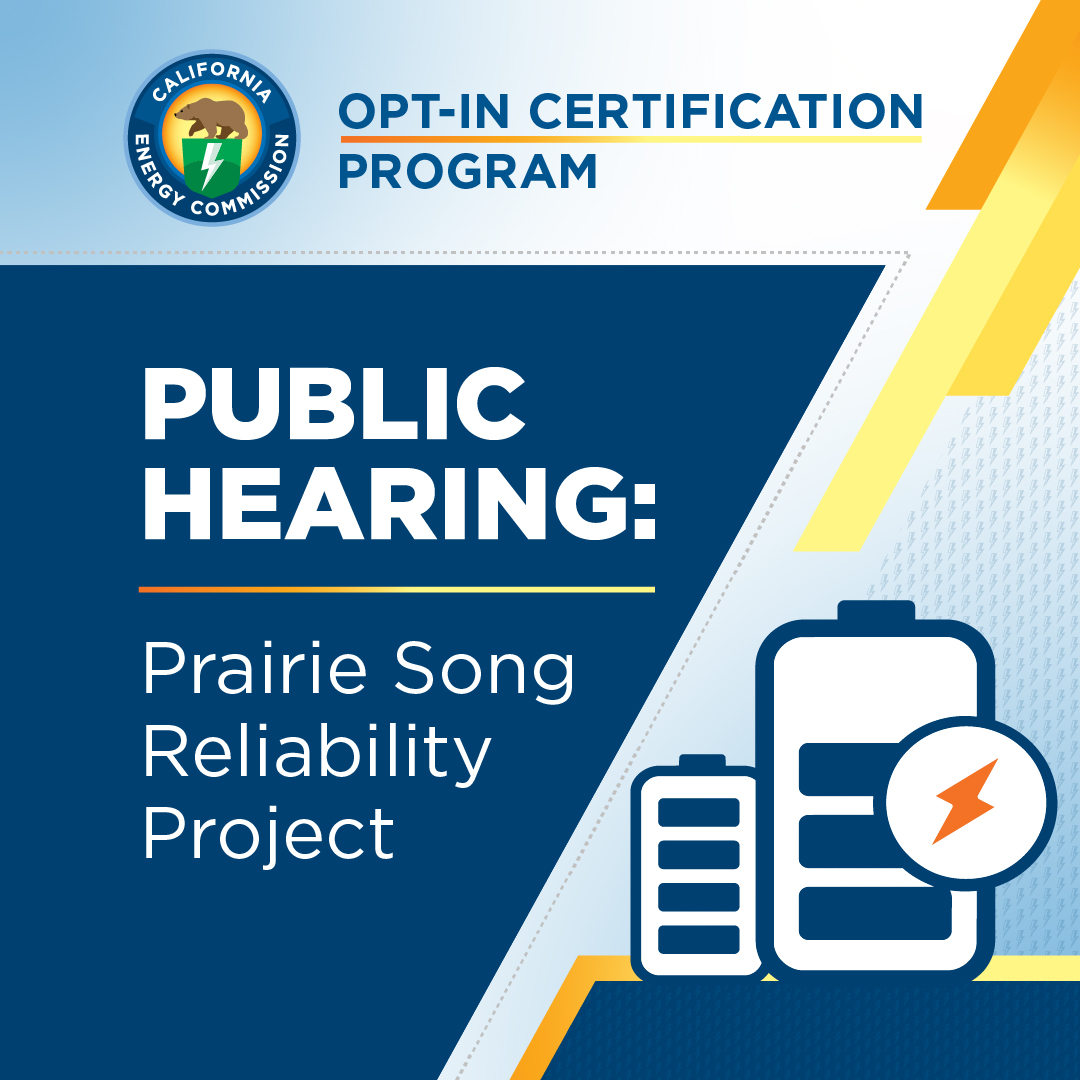 CALIFORNIA ENERGY COMMISSION

OPT-IN CERTIFICATION PROGRAM

PUBLIC HEARING:

Prairie Song Reliability Project